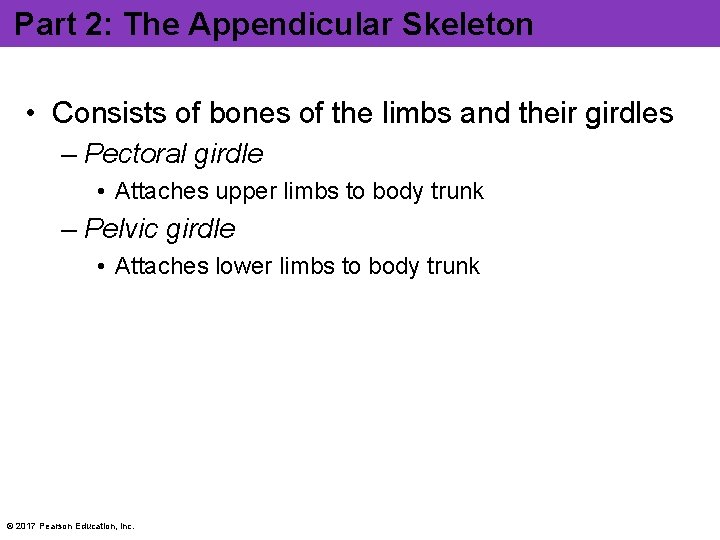 Part 2: The Appendicular Skeleton

• Consists of bones of the limbs and their girdles

– Pectoral girdle

• Attaches upper limbs to body trunk

– Pelvic girdle

• Attaches lower limbs to body trunk

© 2017 Pearson Education, Inc.